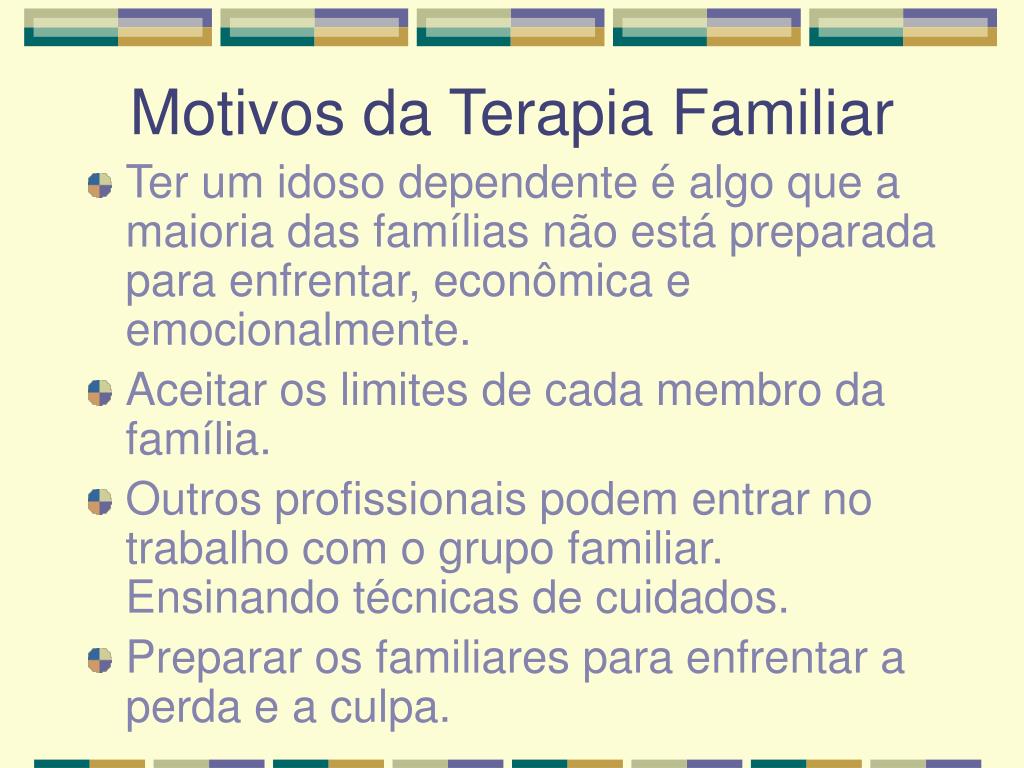 Motivos da Terapia Familiar

Ter um idoso dependente é algo que a maioria das famílias não está preparada para enfrentar, econômica e emocionalmente.

Aceitar os limites de cada membro da família.

Outros profissionais podem entrar no trabalho com o grupo familiar. Ensinando técnicas de cuidados.

Preparar os familiares para enfrentar a perda e a culpa.